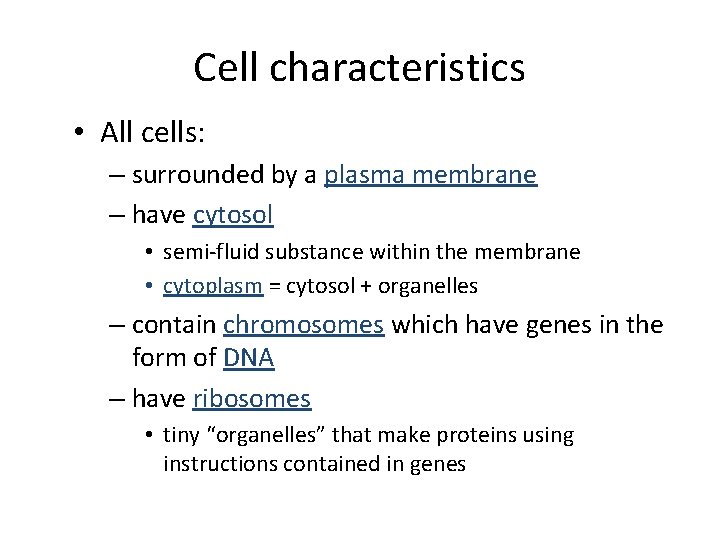 Cell characteristics

• All cells:

– surrounded by a plasma membrane

– have cytosol

• semi-fluid substance within the membrane

• cytoplasm = cytosol + organelles

– contain chromosomes which have genes in the form of DNA

– have ribosomes

• tiny “organelles” that make proteins using instructions contained in genes